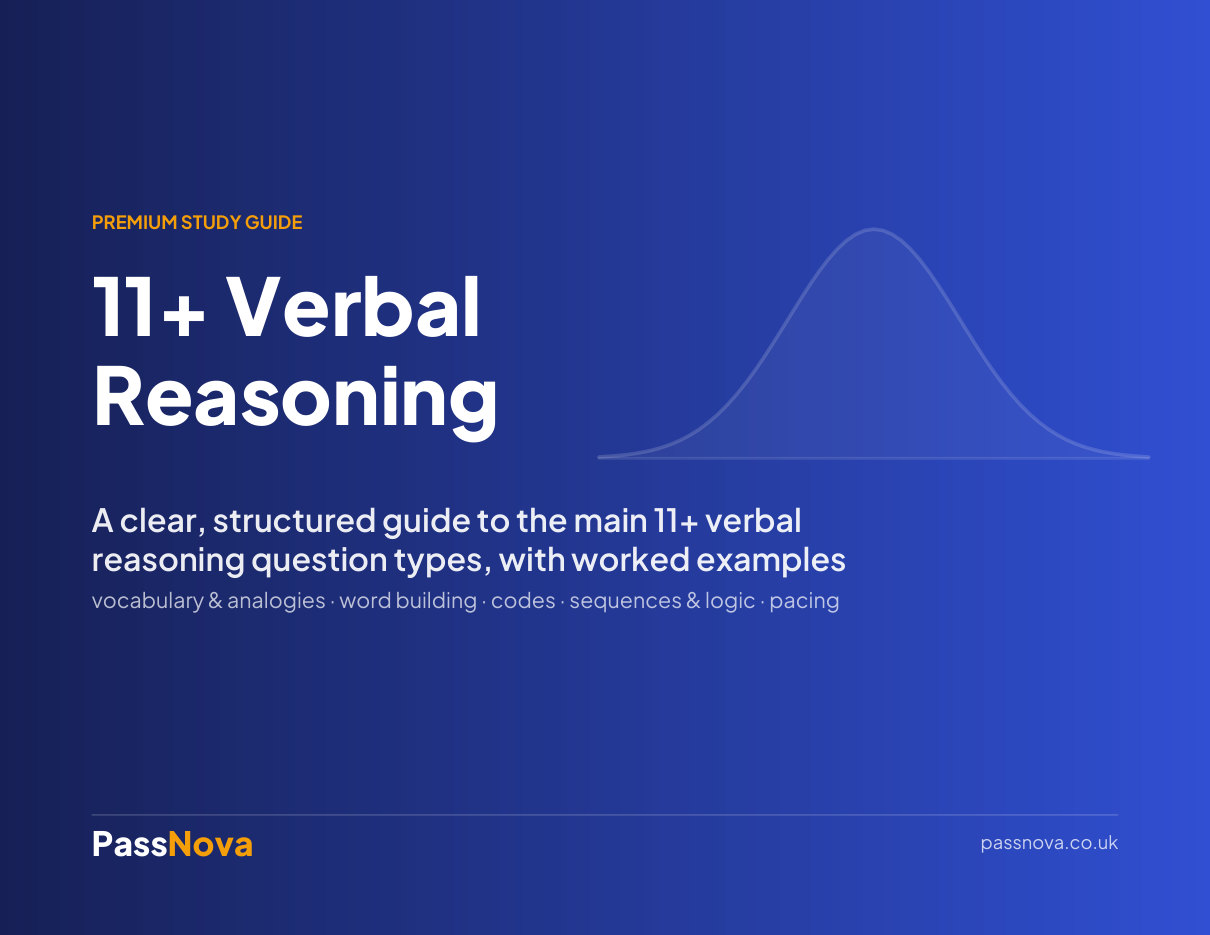 PREMIUM STUDY GUIDE

11+ Verbal Reasoning

A clear, structured guide to the main 11+ verbal reasoning question types, with worked examples

vocabulary & analogies · word building · codes · sequences & logic · pacing

PassNova

passnova.co.uk